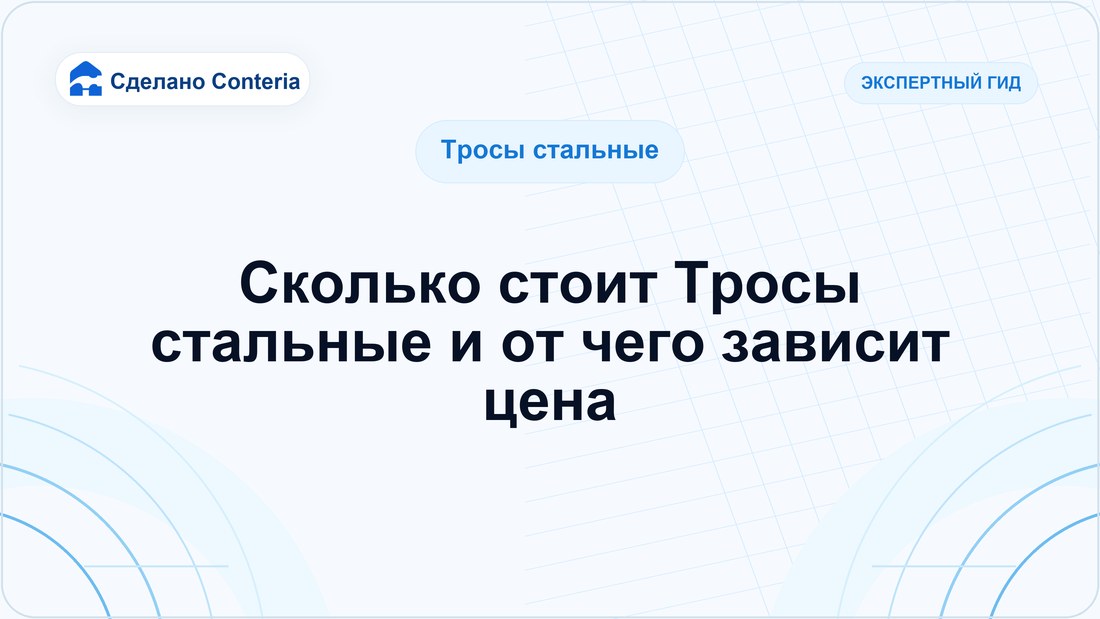 Сделано Conteria

ЭКСПЕРТНЫЙ ГИД

Тросы стальные

Сколько стоит Тросы стальные и от чего зависит цена